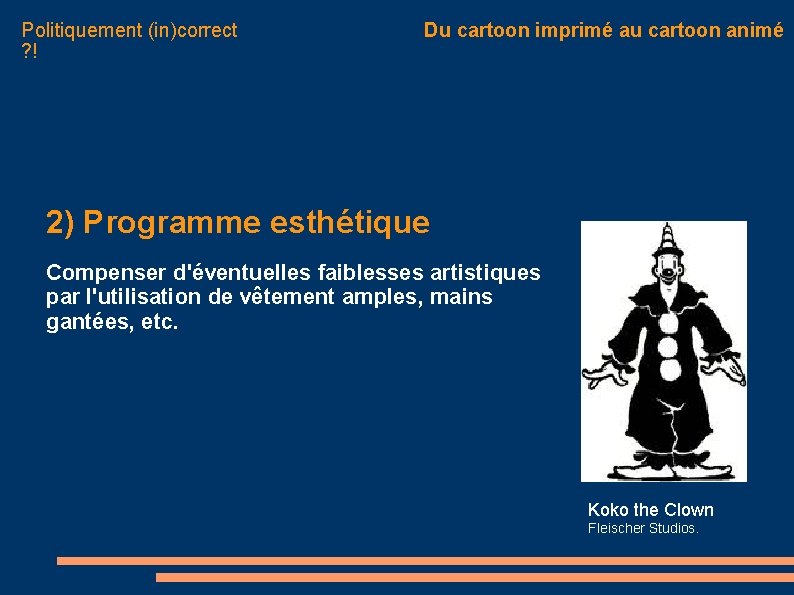 Politiquement (in)correct ?!

Du cartoon imprimé au cartoon animé

2) Programme esthétique

Compenser d'éventuelles faiblesses artistiques par l'utilisation de vêtement amples, mains gantées, etc.

Koko the Clown
Fleischer Studios.